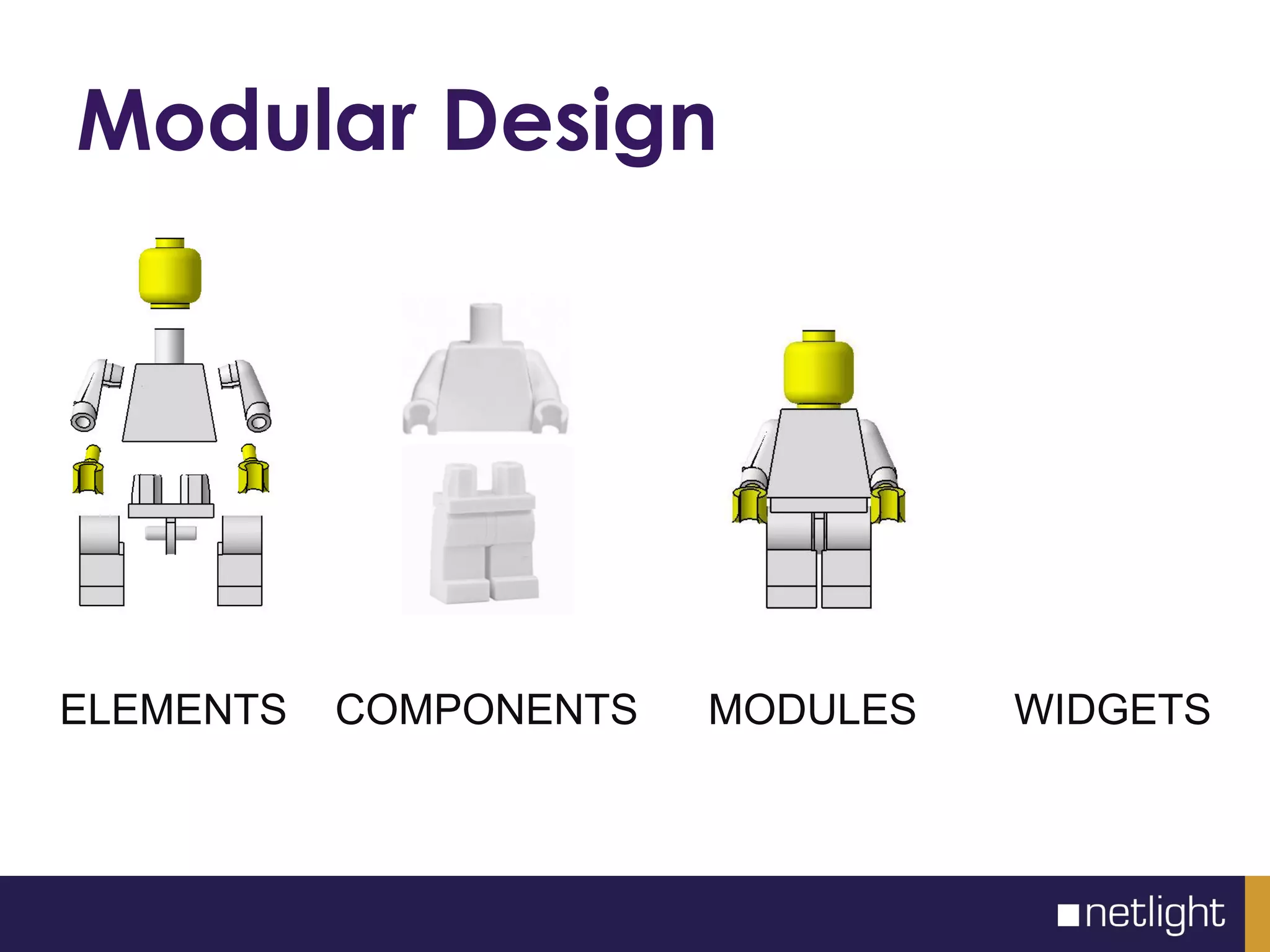 Modular Design

ELEMENTS COMPONENTS MODULES WIDGETS

netlight